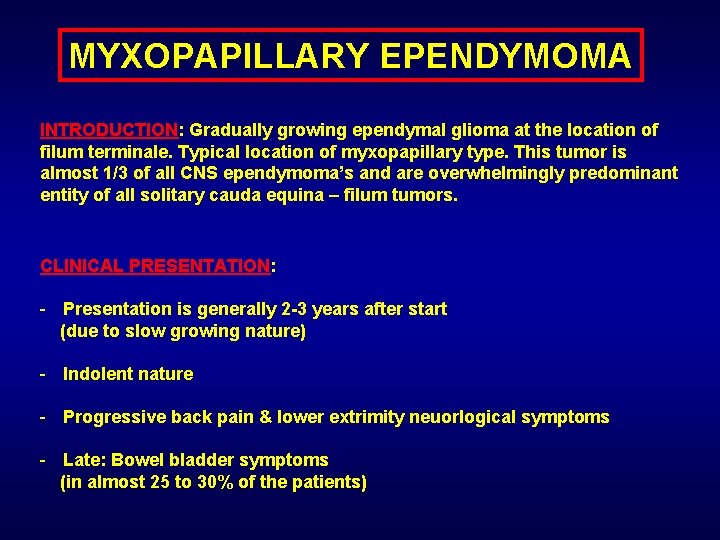 MYXOPAPILLARY EPENDYMOMA

INTRODUCTION: Gradually growing ependymal glioma at the location of filum terminale. Typical location of myxopapillary type. This tumor is almost 1/3 of all CNS ependymoma's and are overwhelmingly predominant entity of all solitary cauda equina – filum tumors.

CLINICAL PRESENTATION:

- Presentation is generally 2-3 years after start (due to slow growing nature)

- Indolent nature

- Progressive back pain & lower extrimity neuorlogical symptoms

- Late: Bowel bladder symptoms (in almost 25 to 30% of the patients)